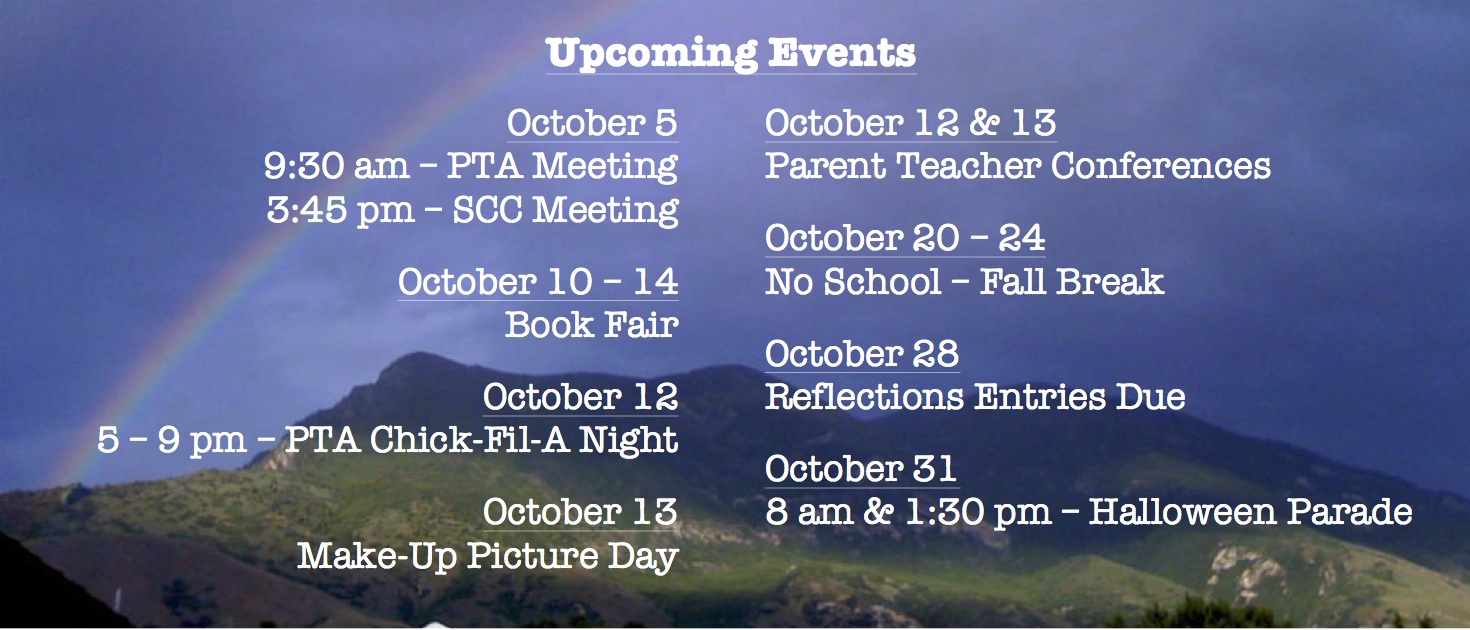 Upcoming Events

October 5
9:30 am – PTA Meeting
3:45 pm – SCC Meeting

October 10 – 14
Book Fair

October 12
5 – 9 pm – PTA Chick-Fil-A Night

October 13
Make-Up Picture Day

October 12 & 13
Parent Teacher Conferences

October 20 – 24
No School – Fall Break

October 28
Reflections Entries Due

October 31
8 am & 1:30 pm – Halloween Parade